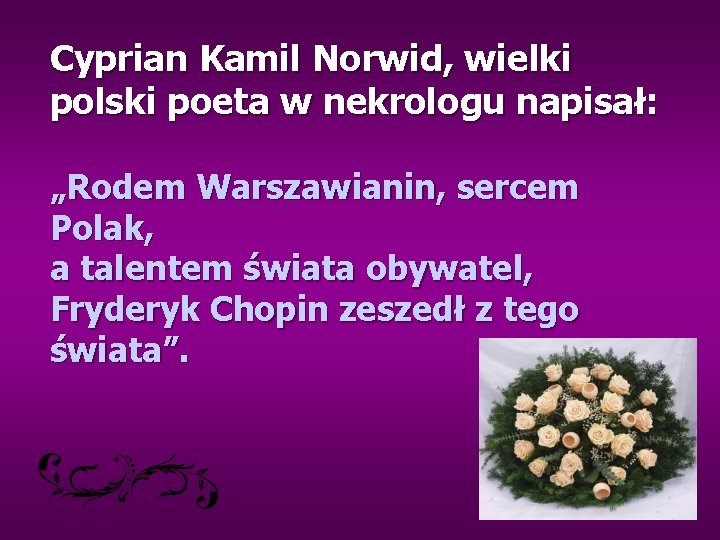 Cyprian Kamil Norwid, wielki polski poeta w nekrologu napisał:

„Rodem Warszawianin, sercem Polak,
a talentem świata obywatel,
Fryderyk Chopin zeszedł z tego świata”.